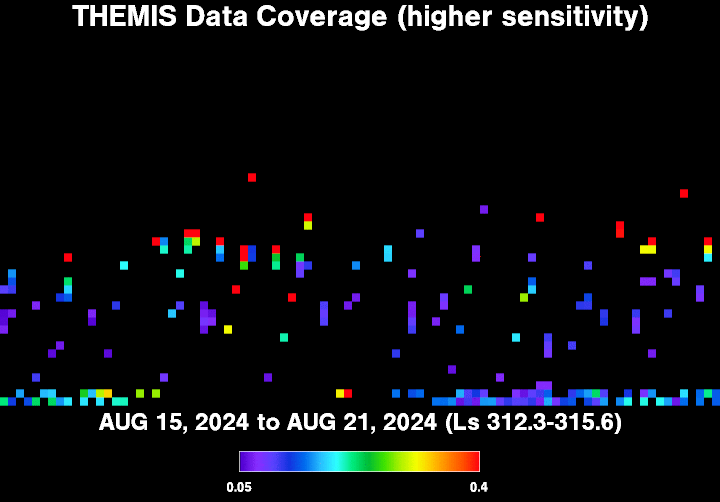 THEMIS Data Coverage (higher sensitivity)

AUG 15, 2024 to AUG 21, 2024 (Ls 312.3-315.6)

0.05

0.4